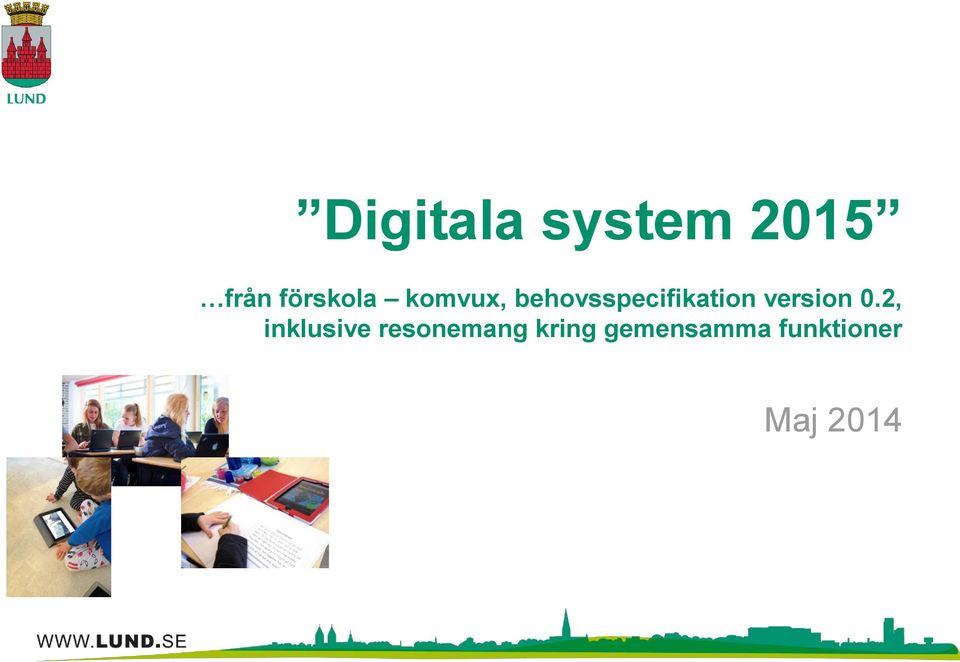 LUND

”Digitala system 2015”

…från förskola – komvux, behovsspecifikation version 0.2, inklusive resonemang kring gemensamma funktioner

Maj 2014

WWW.LUND.SE